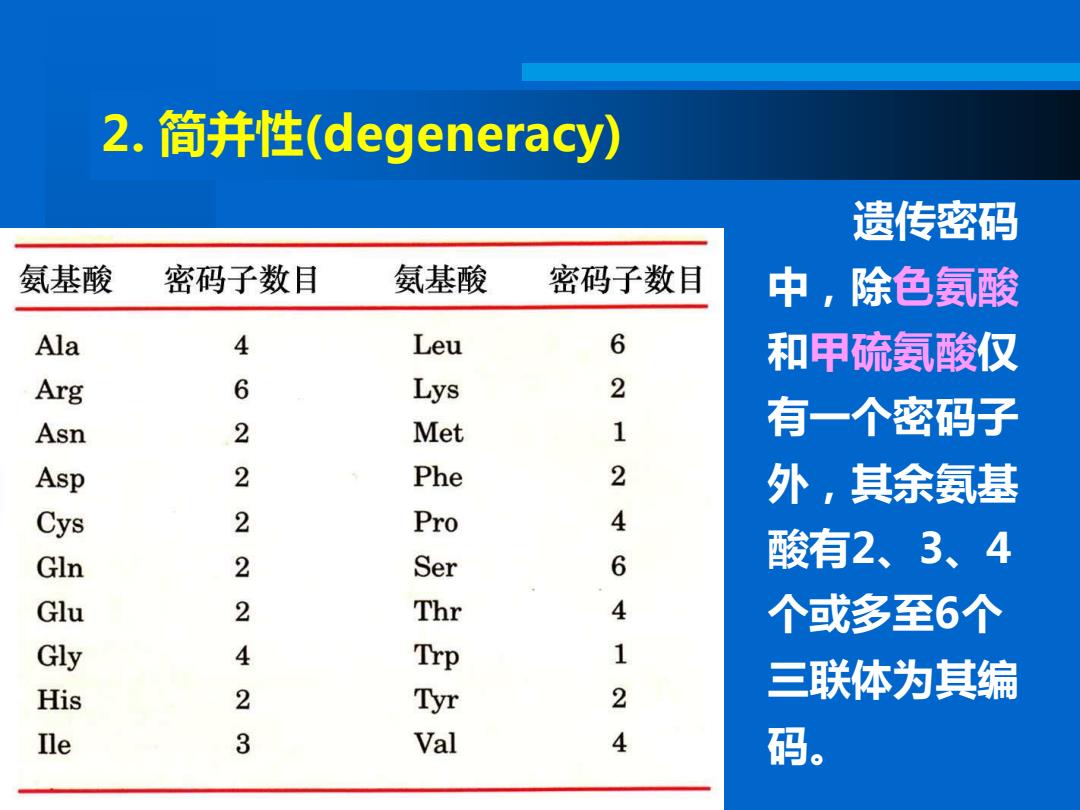 2. 简并性(degeneracy)

| 氨基酸 | 密码子数目 | 氨基酸 | 密码子数目 |
|---|---|---|---|
| Ala | 4 | Leu | 6 |
| Arg | 6 | Lys | 2 |
| Asn | 2 | Met | 1 |
| Asp | 2 | Phe | 2 |
| Cys | 2 | Pro | 4 |
| Gln | 2 | Ser | 6 |
| Glu | 2 | Thr | 4 |
| Gly | 4 | Trp | 1 |
| His | 2 | Tyr | 2 |
| Ile | 3 | Val | 4 |

遗传密码中，除色氨酸和甲硫氨酸仅有一个密码子外，其余氨基酸有2、3、4个或多至6个三联体为其编码。